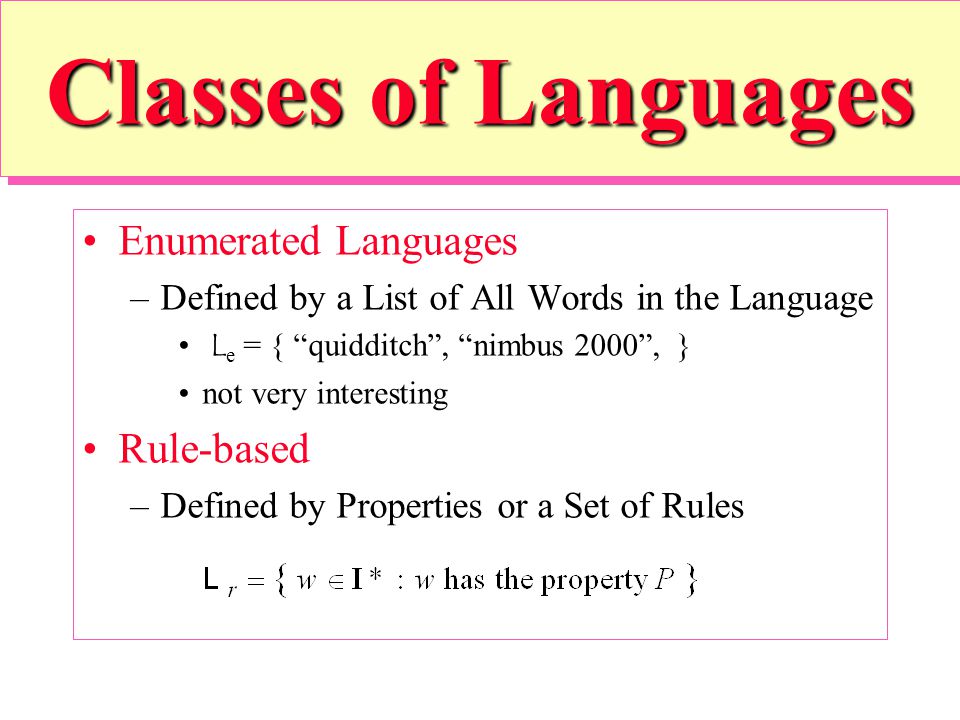 Classes of Languages

• Enumerated Languages

– Defined by a List of All Words in the Language

• $L_e$ = { “quidditch”, “nimbus 2000”, }

• not very interesting

• Rule-based

– Defined by Properties or a Set of Rules

$L_r = \{ w \in \mathbf{I}^* : w \text{ has the property } P \}$